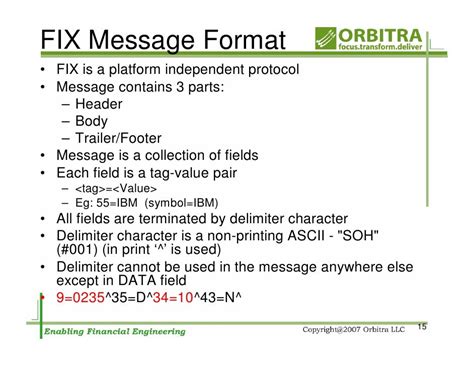 FIX Message Format

ORBITRA
focus.transform.deliver

• FIX is a platform independent protocol
• Message contains 3 parts:
– Header
– Body
– Trailer/Footer
• Message is a collection of fields
• Each field is a tag-value pair
– <tag>=<Value>
– Eg: 55=IBM (symbol=IBM)
• All fields are terminated by delimiter character
• Delimiter character is a non-printing ASCII - "SOH" (#001) (in print '^' is used)
• Delimiter cannot be used in the message anywhere else except in DATA field
• 9=0235^35=D^34=10^43=N^

Enabling Financial Engineering

Copyright@2007 Orbitra LLC

15